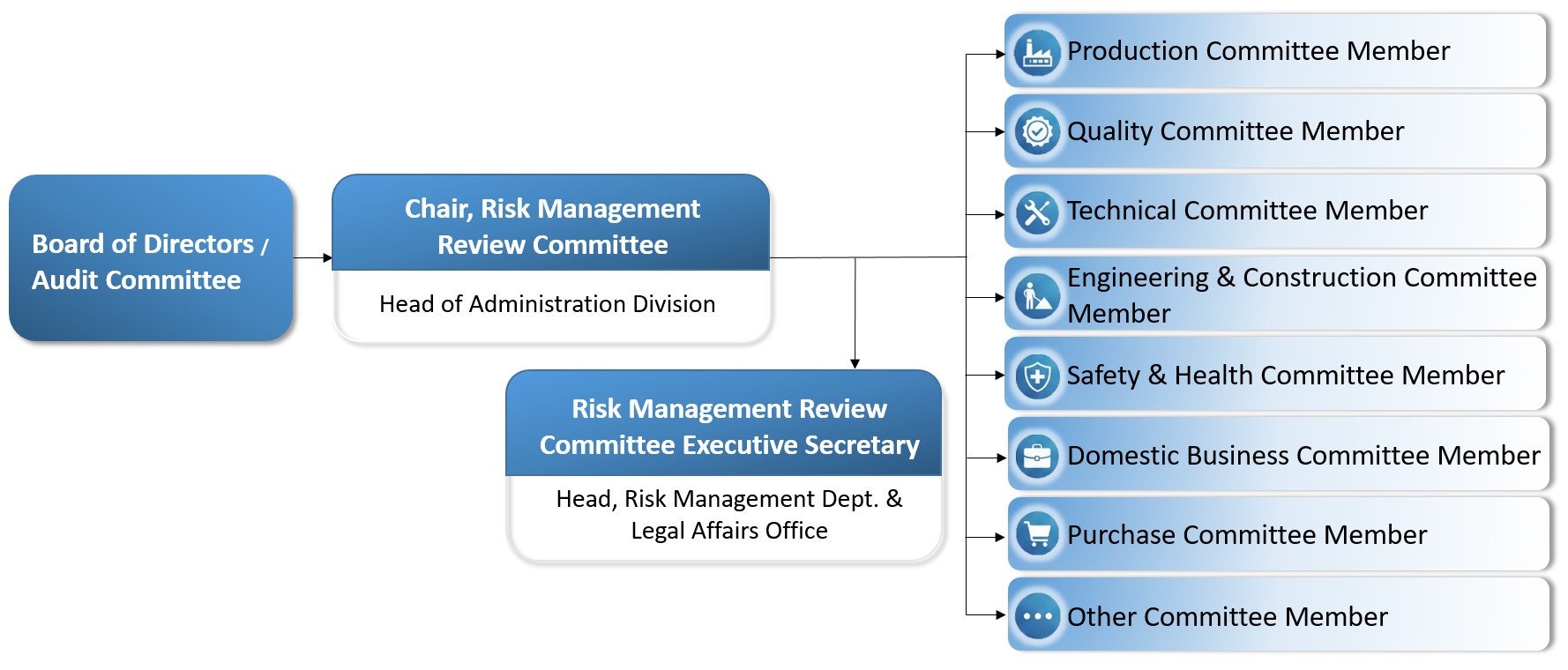 Board of Directors / Audit Committee

Chair, Risk Management Review Committee

Head of Administration Division

Risk Management Review Committee Executive Secretary

Head, Risk Management Dept. & Legal Affairs Office

Production Committee Member

Quality Committee Member

Technical Committee Member

Engineering & Construction Committee Member

Safety & Health Committee Member

Domestic Business Committee Member

Purchase Committee Member

Other Committee Member